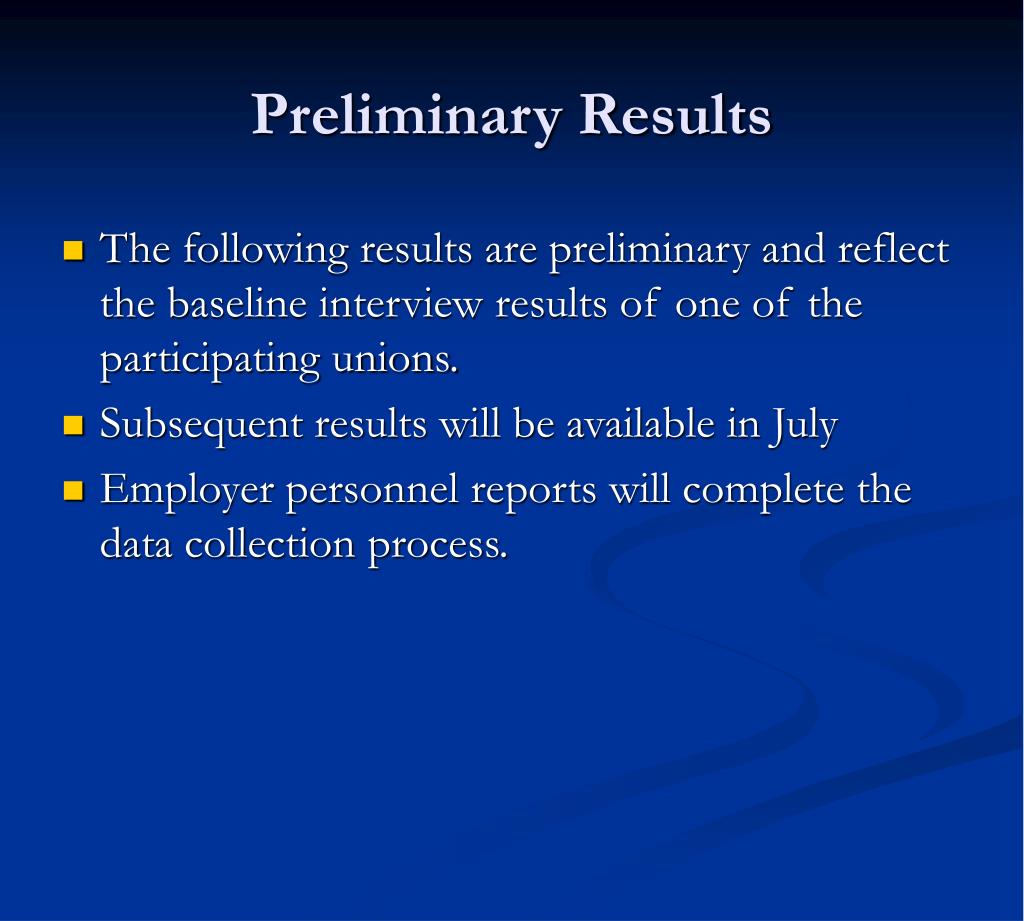 Preliminary Results

The following results are preliminary and reflect the baseline interview results of one of the participating unions.

Subsequent results will be available in July

Employer personnel reports will complete the data collection process.